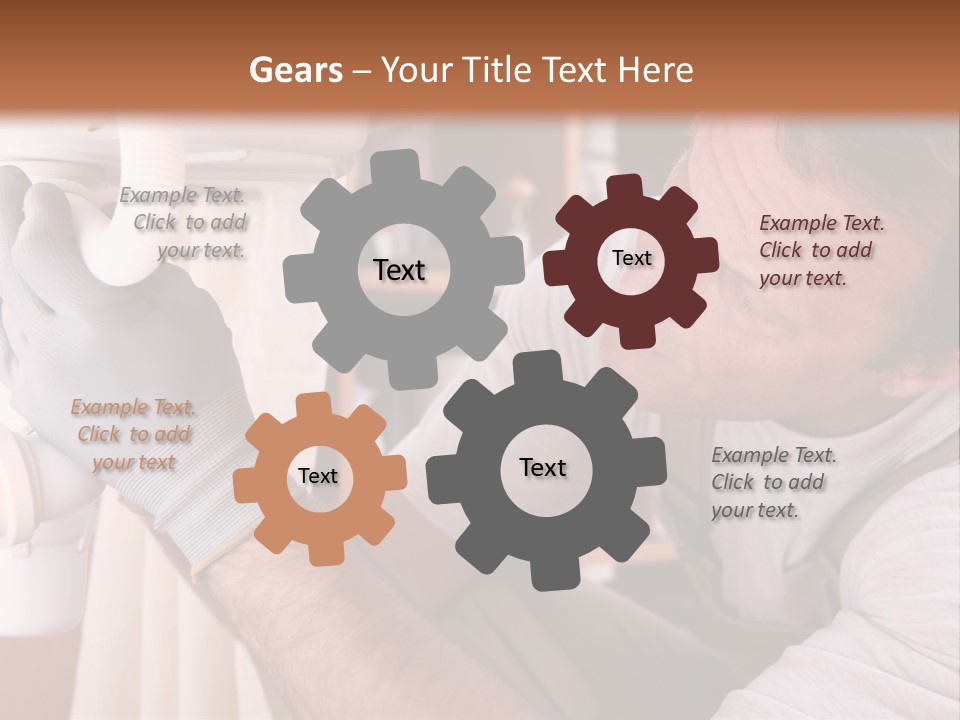 Gears – Your Title Text Here

Example Text. Click to add your text.

Text

Text

Example Text. Click to add your text.

Example Text. Click to add your text

Text

Text

Example Text. Click to add your text.